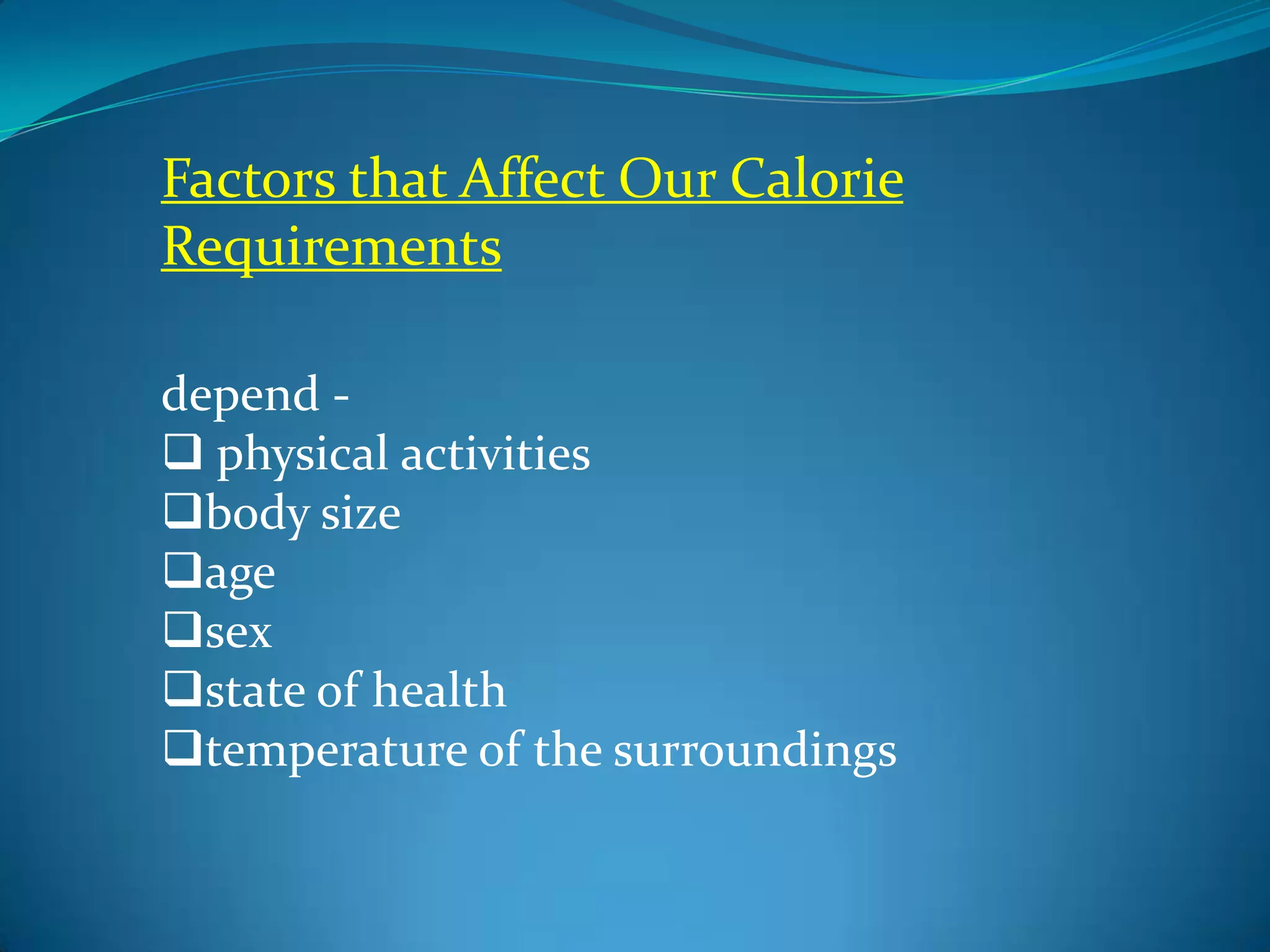 Factors that Affect Our Calorie Requirements

depend -
❑ physical activities
❑body size
❑age
❑sex
❑state of health
❑temperature of the surroundings